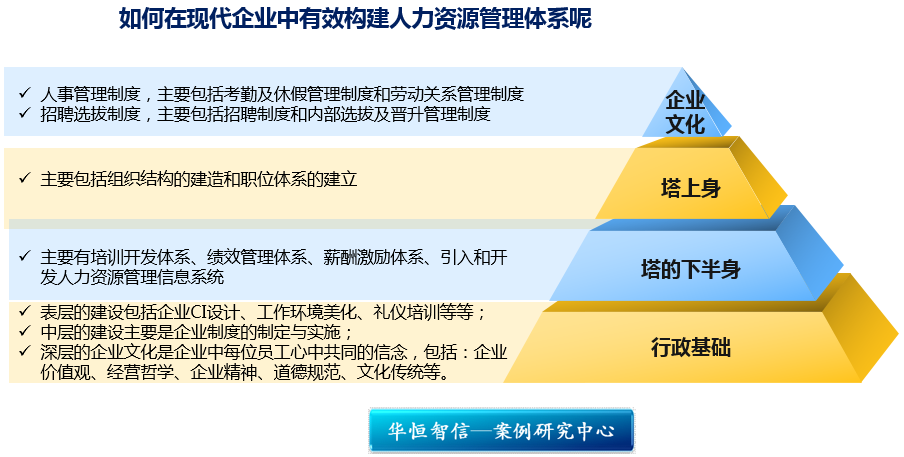 如何在现代企业中有效构建人力资源管理体系呢

✓ 人事管理制度，主要包括考勤及休假管理制度和劳动关系管理制度
✓ 招聘选拔制度，主要包括招聘制度和内部选拔及晋升管理制度

企业文化

✓ 主要包括组织结构的建造和职位体系的建立

塔上身

✓ 主要有培训开发体系、绩效管理体系、薪酬激励体系、引入和开发人力资源管理信息系统

塔的下半身

✓ 表层的建设包括企业CI设计、工作环境美化、礼仪培训等等；
✓ 中层的建设主要是企业制度的制定与实施；
✓ 深层的企业文化是企业中每位员工心中共同的信念，包括：企业价值观、经营哲学、企业精神、道德规范、文化传统等。

行政基础

华恒智信—案例研究中心